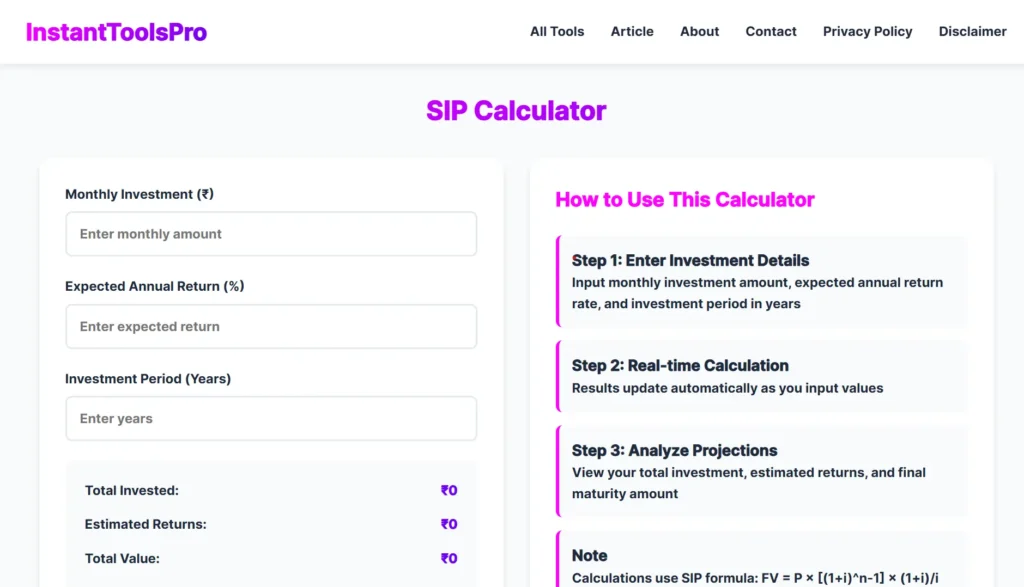 InstantToolsPro

All Tools Article About Contact Privacy Policy Disclaimer

SIP Calculator

Monthly Investment (₹)

Enter monthly amount

Expected Annual Return (%)

Enter expected return

Investment Period (Years)

Enter years

Total Invested: ₹0

Estimated Returns: ₹0

Total Value: ₹0

How to Use This Calculator

Step 1: Enter Investment Details
Input monthly investment amount, expected annual return rate, and investment period in years

Step 2: Real-time Calculation
Results update automatically as you input values

Step 3: Analyze Projections
View your total investment, estimated returns, and final maturity amount

Note
Calculations use SIP formula: FV = P × [(1+i)^n-1] × (1+i)/i